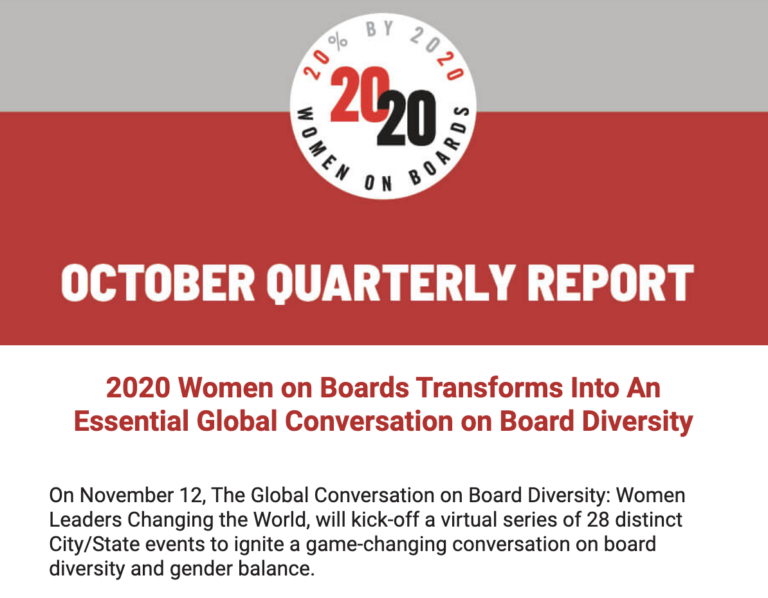 20% BY 2020

2020

WOMEN ON BOARDS

OCTOBER QUARTERLY REPORT

2020 Women on Boards Transforms Into An Essential Global Conversation on Board Diversity

On November 12, The Global Conversation on Board Diversity: Women Leaders Changing the World, will kick-off a virtual series of 28 distinct City/State events to ignite a game-changing conversation on board diversity and gender balance.